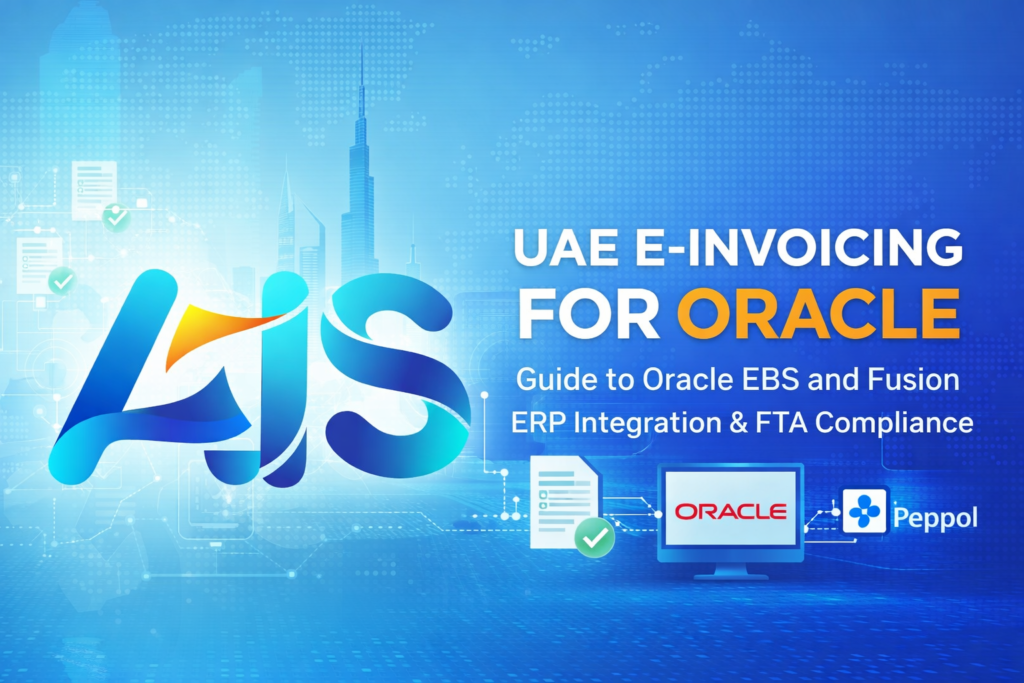 AIS

UAE E-INVOICING FOR ORACLE

Guide to Oracle EBS and Fusion ERP Integration & FTA Compliance

ORACLE

Peppol